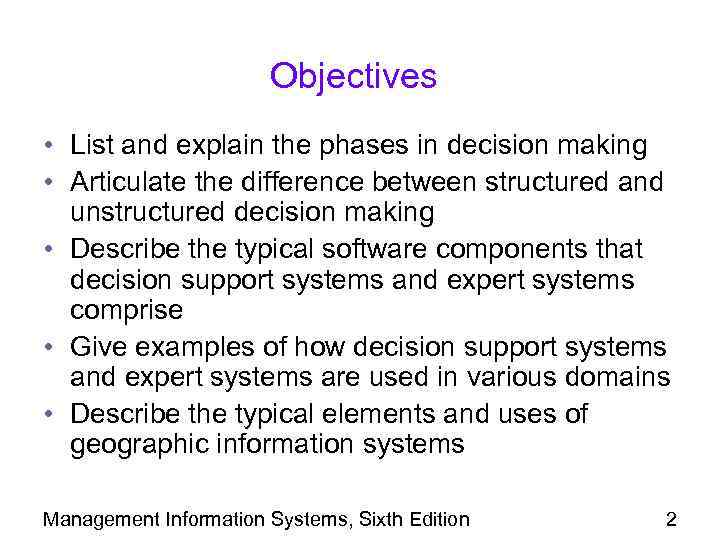 Objectives

• List and explain the phases in decision making
• Articulate the difference between structured and unstructured decision making
• Describe the typical software components that decision support systems and expert systems comprise
• Give examples of how decision support systems and expert systems are used in various domains
• Describe the typical elements and uses of geographic information systems

Management Information Systems, Sixth Edition

2